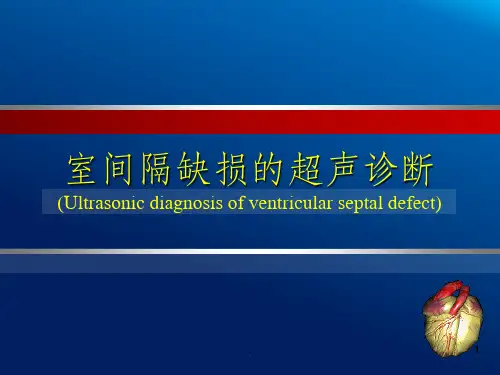 室间隔缺损的超声诊断
(Ultrasonic diagnosis of ventricular septal defect)

1